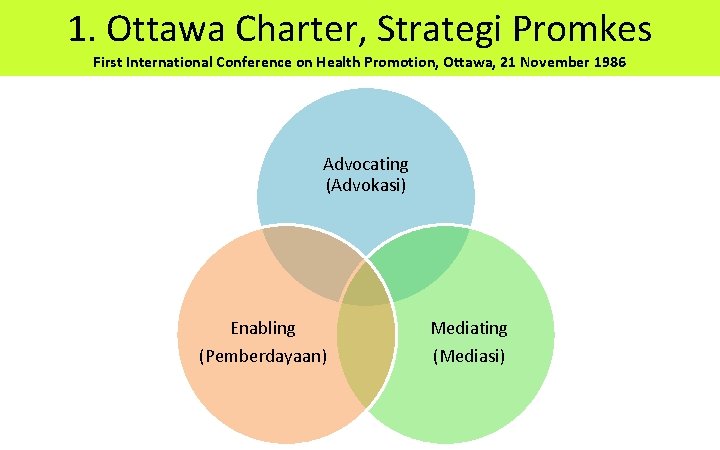 1. Ottawa Charter, Strategi Promkes

First International Conference on Health Promotion, Ottawa, 21 November 1986

Advocating
(Advokasi)

Enabling
(Pemberdayaan)

Mediating
(Mediasi)